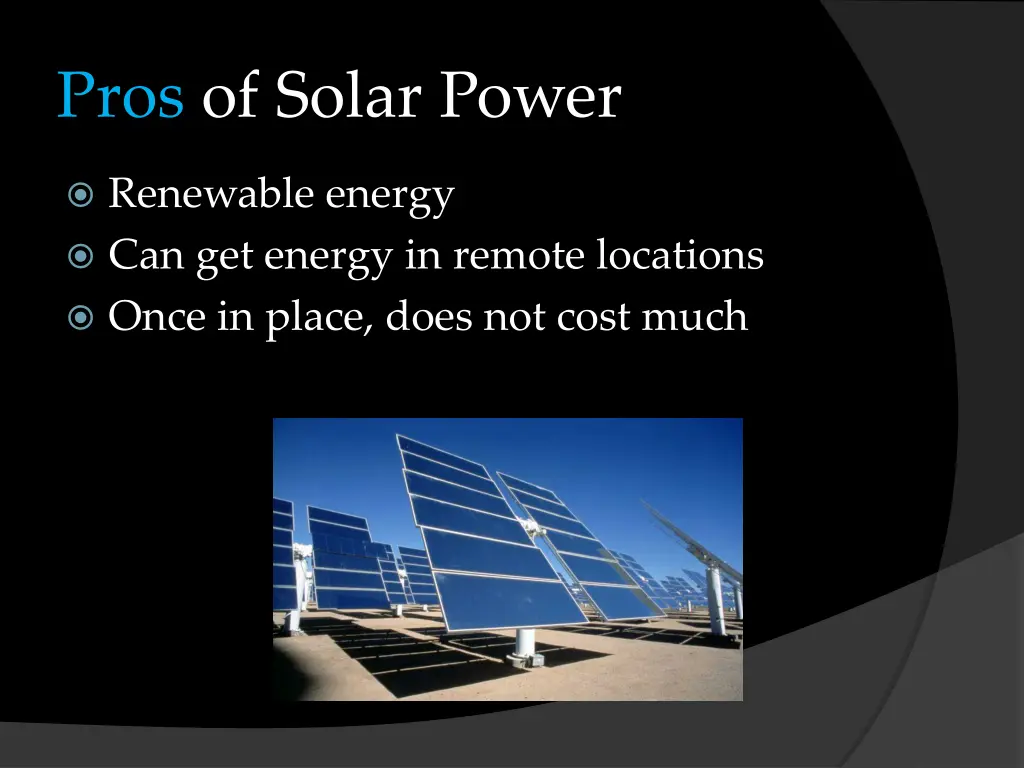 Pros of Solar Power

Renewable energy
Can get energy in remote locations
Once in place, does not cost much